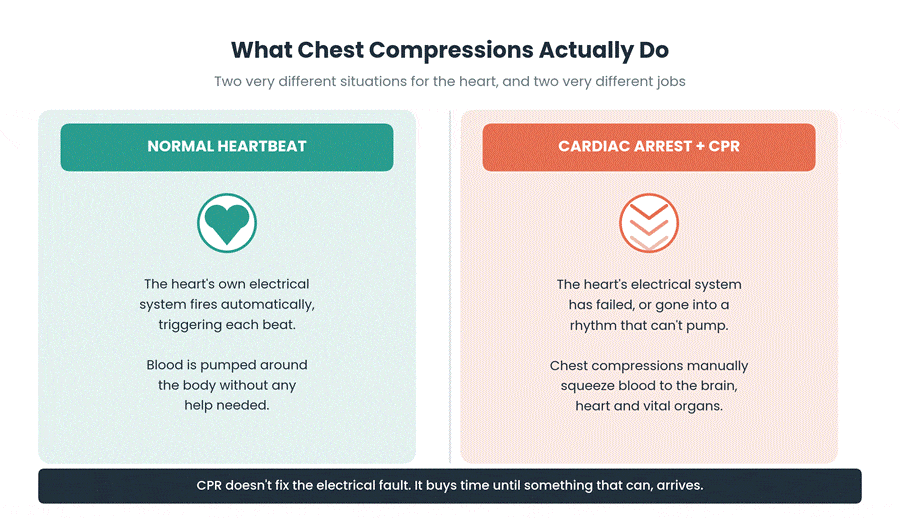 What Chest Compressions Actually Do

Two very different situations for the heart, and two very different jobs

NORMAL HEARTBEAT

The heart's own electrical system fires automatically, triggering each beat.

Blood is pumped around the body without any help needed.

CARDIAC ARREST + CPR

The heart's electrical system has failed, or gone into a rhythm that can't pump.

Chest compressions manually squeeze blood to the brain, heart and vital organs.

CPR doesn't fix the electrical fault. It buys time until something that can, arrives.